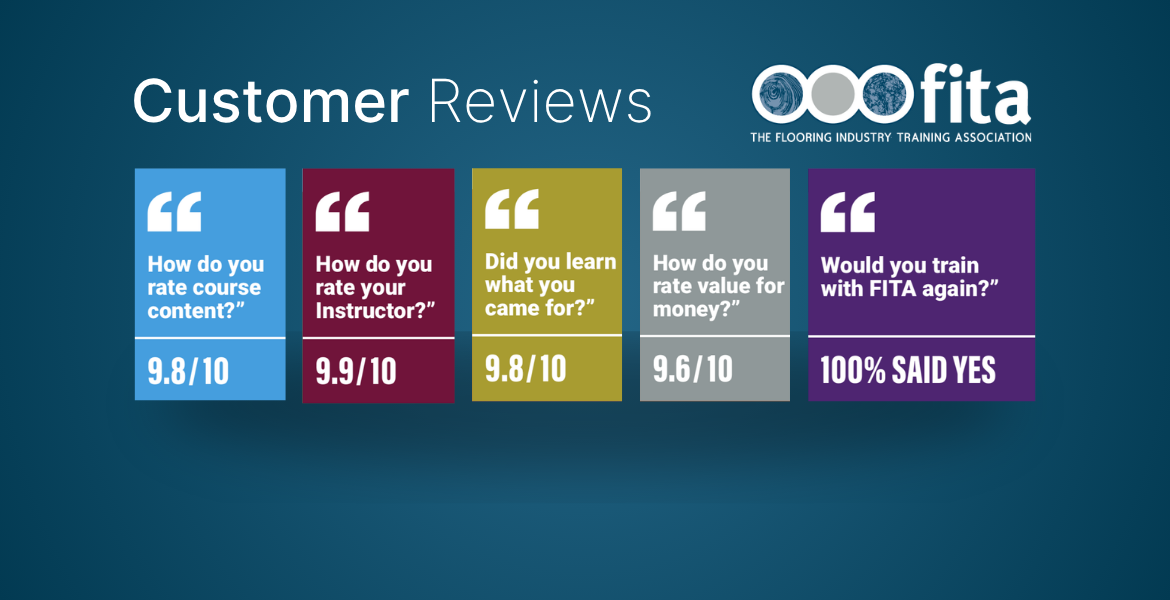 Customer Reviews

fita
THE FLOORING INDUSTRY TRAINING ASSOCIATION

“ How do you rate course content?”
9.8/10

“ How do you rate your Instructor?”
9.9/10

“ Did you learn what you came for?”
9.8/10

“ How do you rate value for money?”
9.6/10

“ Would you train with FITA again?”
100% SAID YES